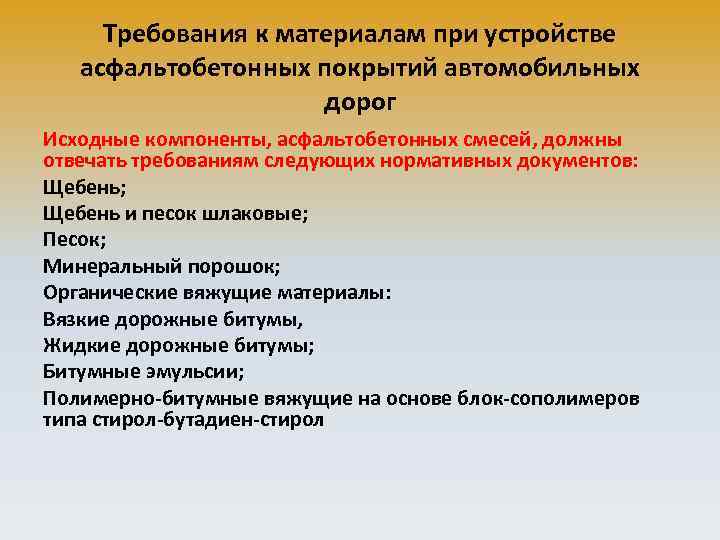 Требования к материалам при устройстве асфальтобетонных покрытий автомобильных дорог

Исходные компоненты, асфальтобетонных смесей, должны отвечать требованиям следующих нормативных документов:
Щебень;
Щебень и песок шлаковые;
Песок;
Минеральный порошок;
Органические вяжущие материалы:
Вязкие дорожные битумы,
Жидкие дорожные битумы;
Битумные эмульсии;
Полимерно-битумные вяжущие на основе блок-сополимеров типа стирол-бутадиен-стирол